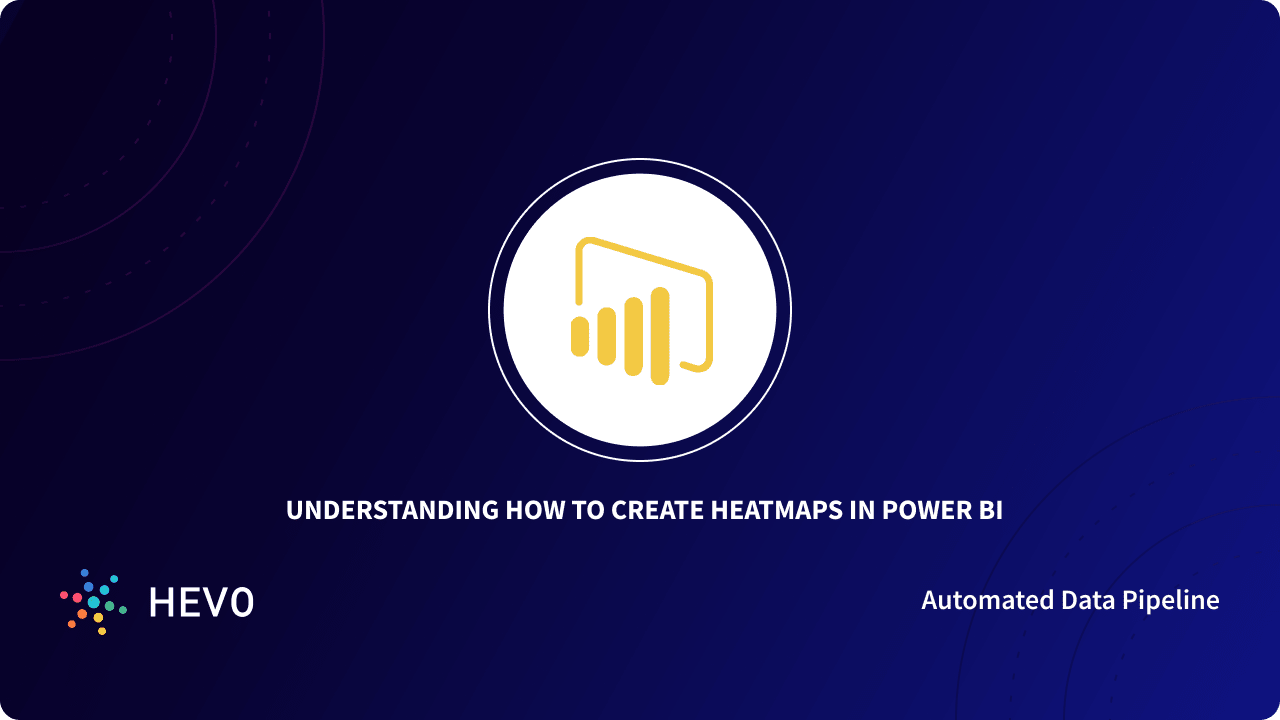 UNDERSTANDING HOW TO CREATE HEATMAPS IN POWER BI

HEVO

Automated Data Pipeline